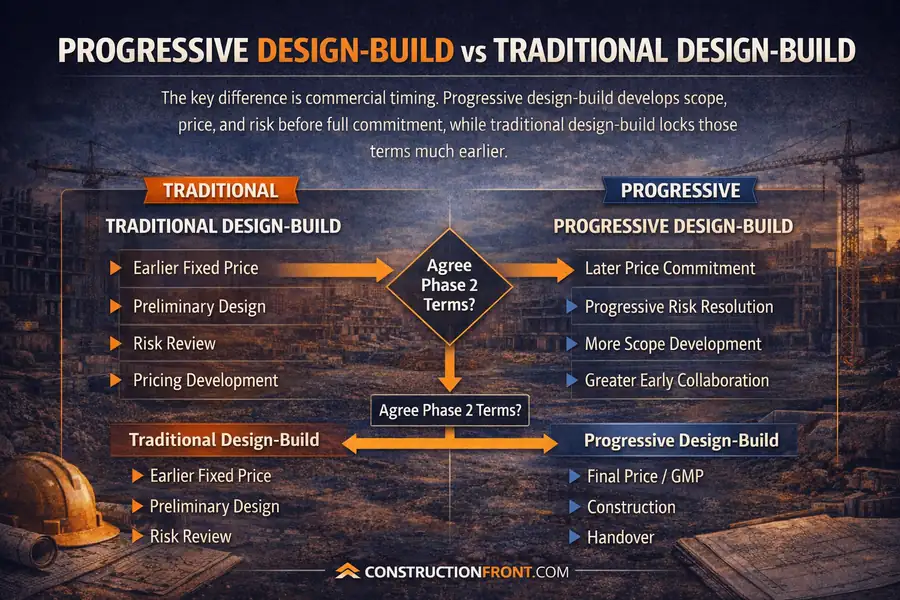 PROGRESSIVE DESIGN-BUILD vs TRADITIONAL DESIGN-BUILD

The key difference is commercial timing. Progressive design-build develops scope, price, and risk before full commitment, while traditional design-build locks those terms much earlier.

TRADITIONAL

TRADITIONAL DESIGN-BUILD

Earlier Fixed Price

Preliminary Design

Risk Review

Pricing Development

Agree Phase 2 Terms?

PROGRESSIVE

PROGRESSIVE DESIGN-BUILD

Later Price Commitment

Progressive Risk Resolution

More Scope Development

Greater Early Collaboration

Agree Phase 2 Terms?

Traditional Design-Build

Earlier Fixed Price

Preliminary Design

Risk Review

Progressive Design-Build

Final Price / GMP

Construction

Handover

CONSTRUCTIONFRONT.COM